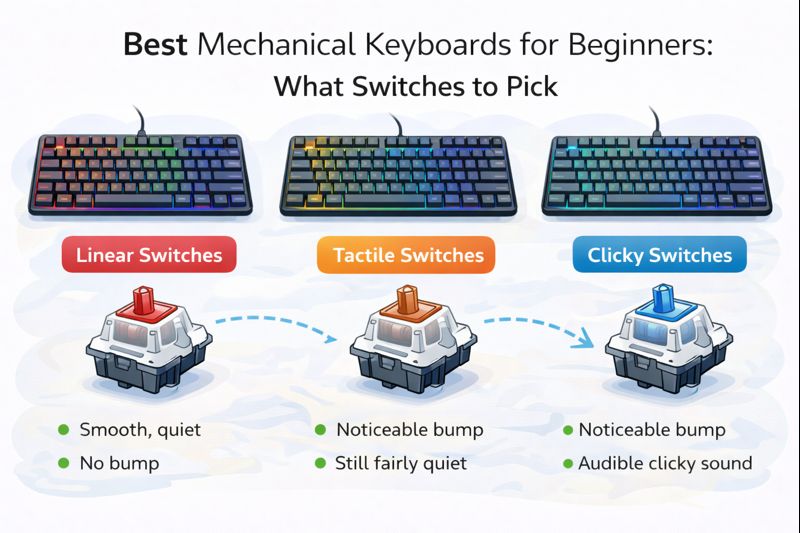 Best Mechanical Keyboards for Beginners:
What Switches to Pick

Linear Switches

- Smooth, quiet
- No bump

Tactile Switches

- Noticeable bump
- Still fairly quiet

Clicky Switches

- Noticeable bump
- Audible clicky sound